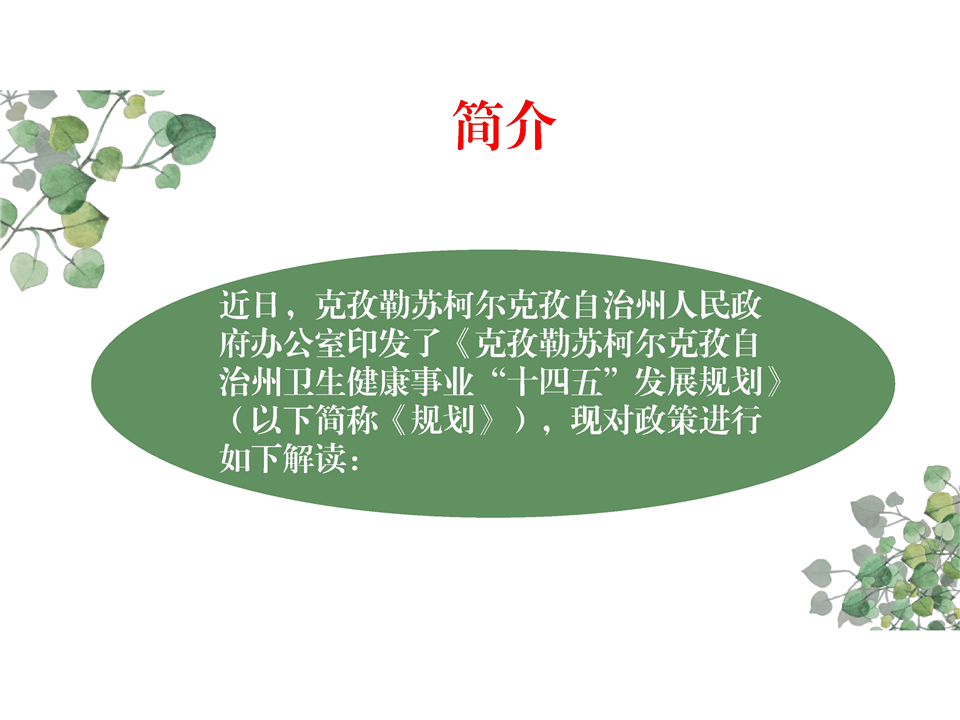 简介

近日，克孜勒苏柯尔克孜自治州人民政府办公室印发了《克孜勒苏柯尔克孜自治州卫生健康事业“十四五”发展规划》（以下简称《规划》），现对政策进行如下解读：